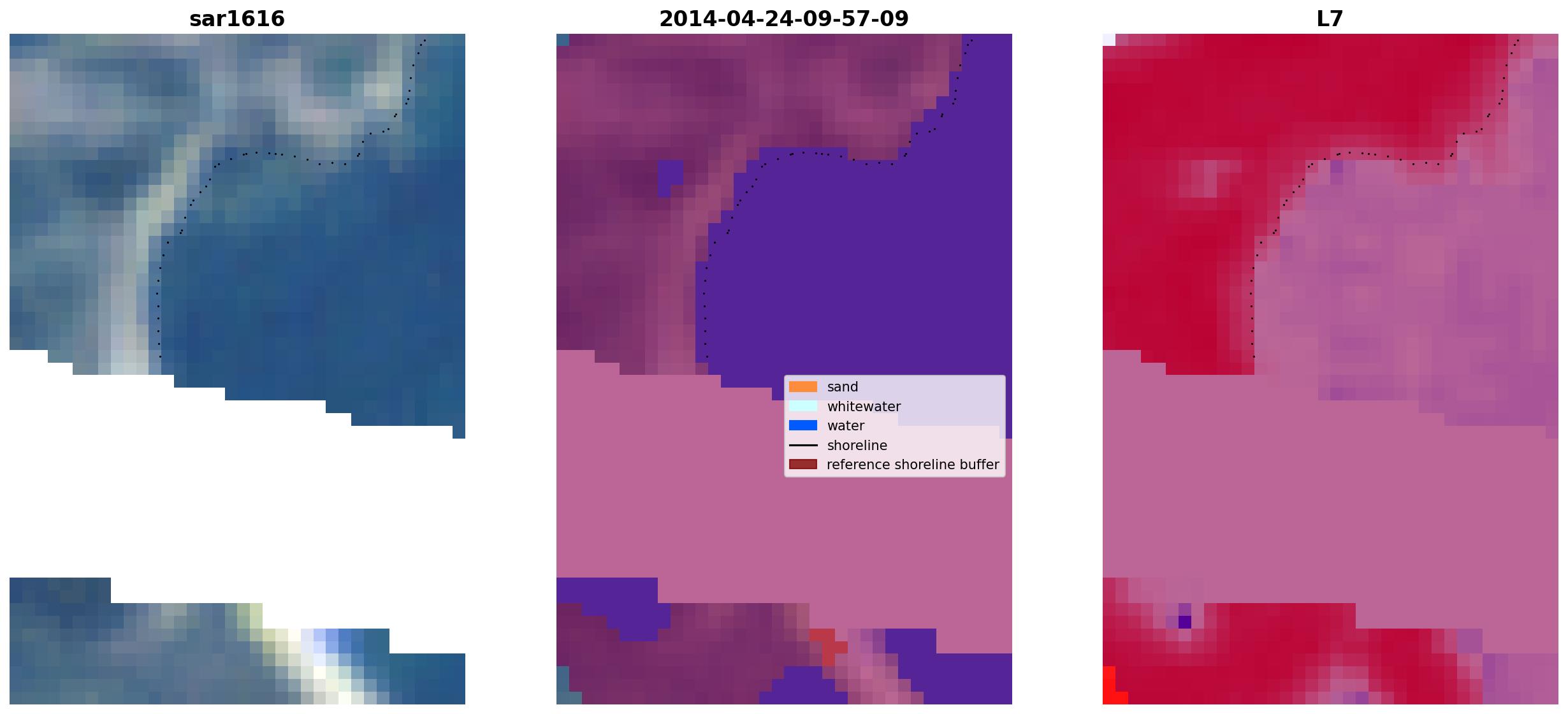 sar1616

2014-04-24-09-57-09

L7

sand
whitewater
water
shoreline
reference shoreline buffer